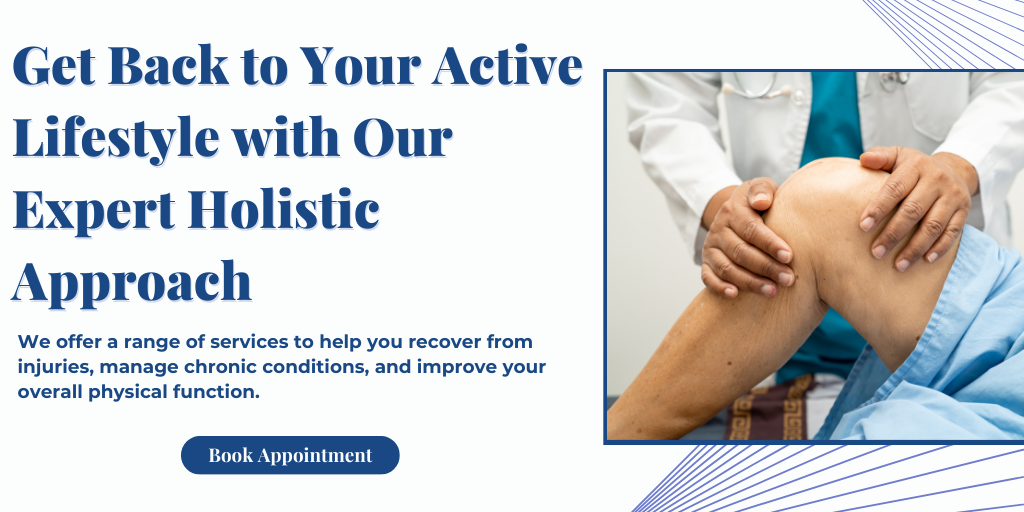 Get Back to Your Active Lifestyle with Our Expert Holistic Approach

We offer a range of services to help you recover from injuries, manage chronic conditions, and improve your overall physical function.

Book Appointment